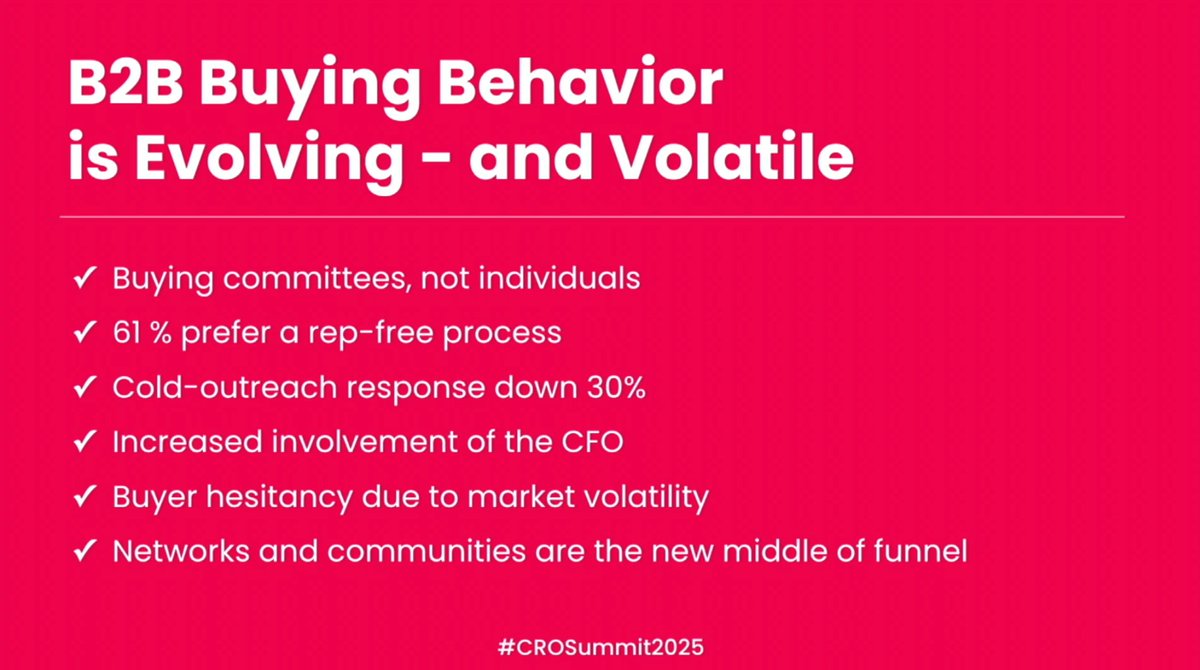 B2B Buying Behavior is Evolving - and Volatile

✓ Buying committees, not individuals
✓ 61 % prefer a rep-free process
✓ Cold-outreach response down 30%
✓ Increased involvement of the CFO
✓ Buyer hesitancy due to market volatility
✓ Networks and communities are the new middle of funnel

#CROSummit2025